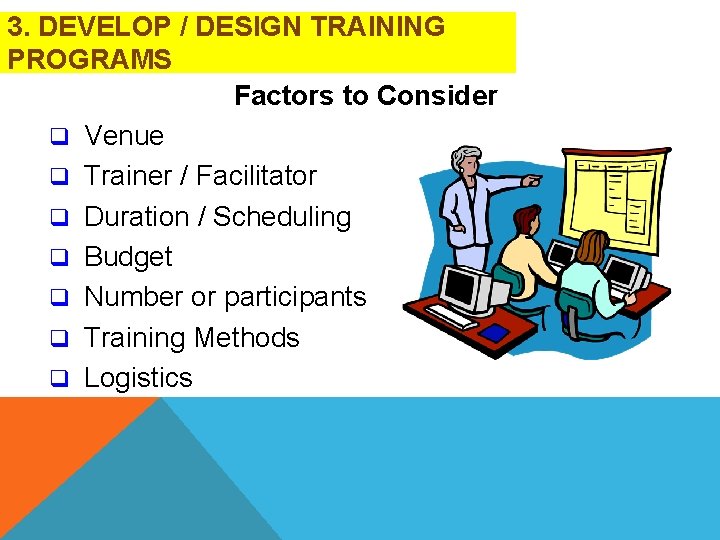 3. DEVELOP / DESIGN TRAINING PROGRAMS

Factors to Consider

❑ Venue
❑ Trainer / Facilitator
❑ Duration / Scheduling
❑ Budget
❑ Number or participants
❑ Training Methods
❑ Logistics